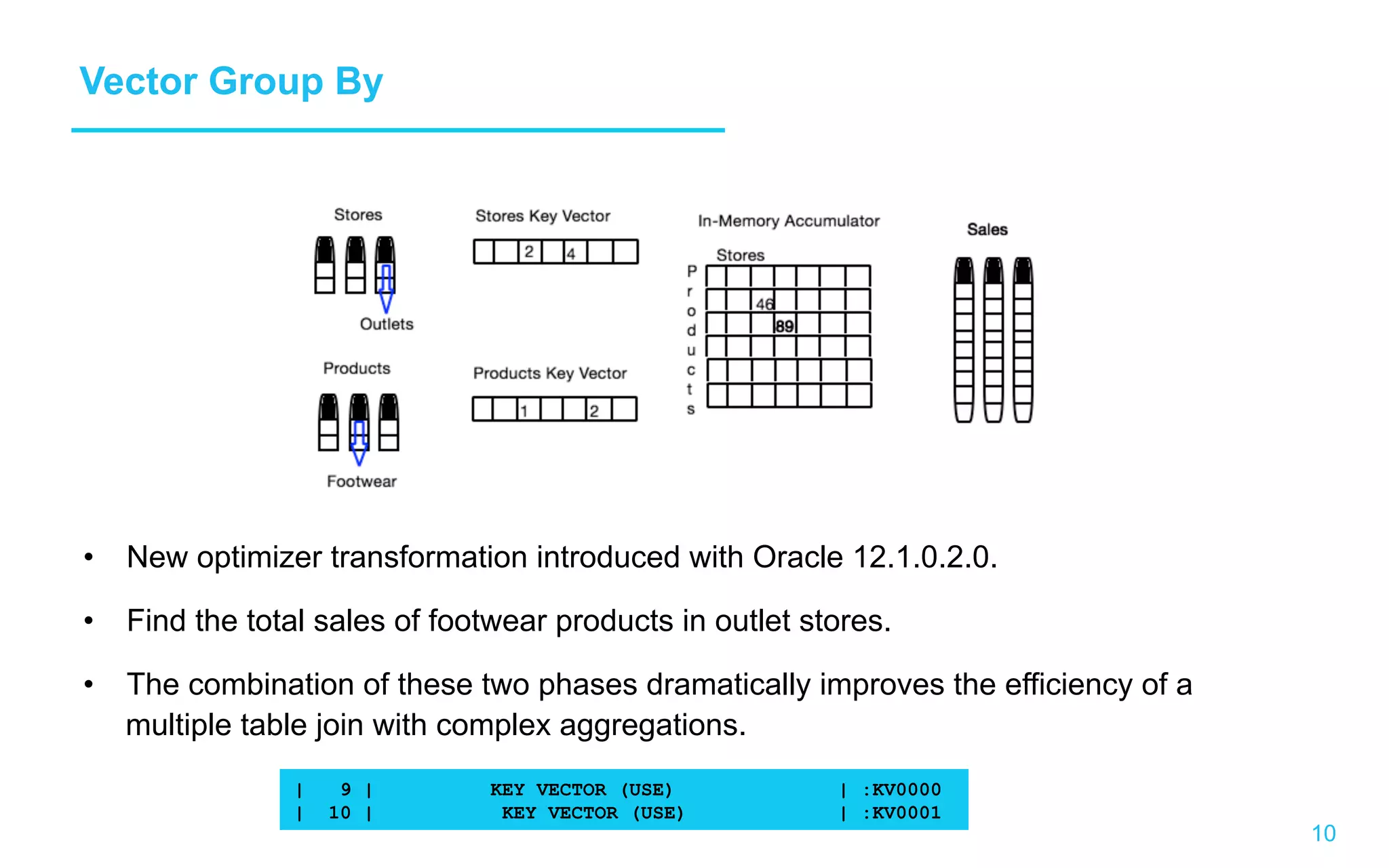 Vector Group By

Stores

Outlets

Products

Footwear

Stores Key Vector

2 4

Products Key Vector

1 2

In-Memory Accumulator

Stores

Products

46

89

Sales

• New optimizer transformation introduced with Oracle 12.1.0.2.0.

• Find the total sales of footwear products in outlet stores.

• The combination of these two phases dramatically improves the efficiency of a multiple table join with complex aggregations.

| 9 | KEY VECTOR (USE) | :KV0000
| 10 | KEY VECTOR (USE) | :KV0001

10